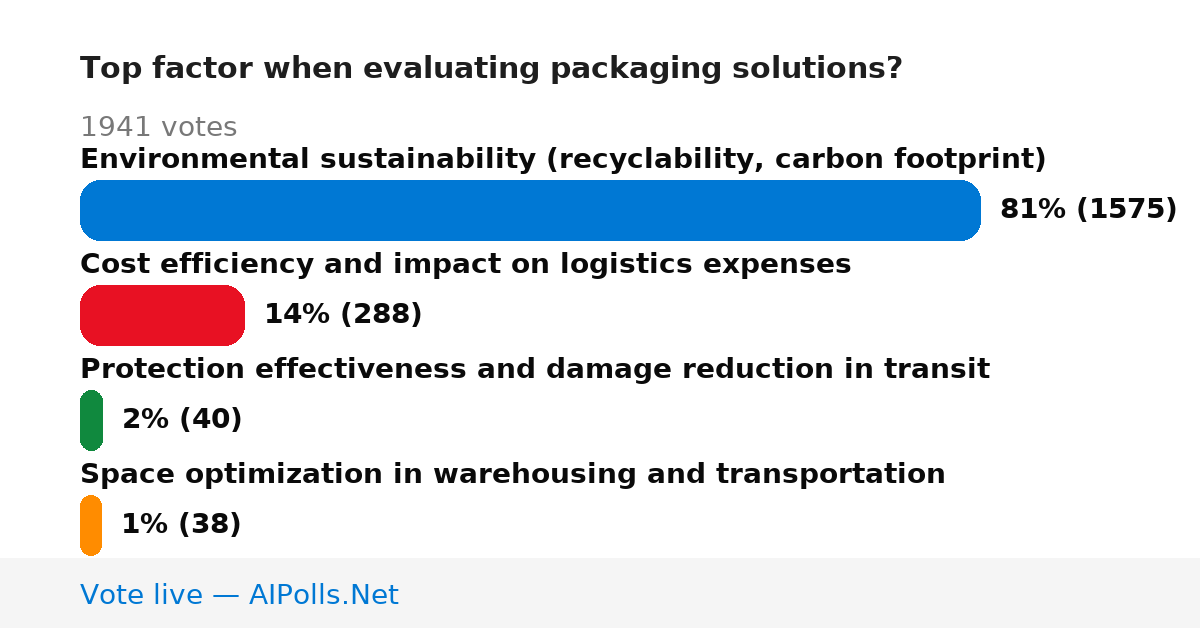 Top factor when evaluating packaging solutions?

1941 votes

Environmental sustainability (recyclability, carbon footprint)

81% (1575)

Cost efficiency and impact on logistics expenses

14% (288)

Protection effectiveness and damage reduction in transit

2% (40)

Space optimization in warehousing and transportation

1% (38)

Vote live — AIPolls.Net